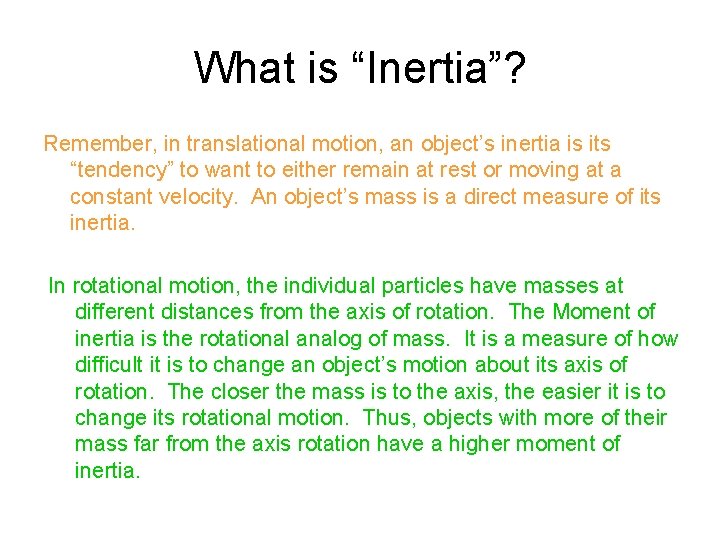 What is “Inertia”?

Remember, in translational motion, an object’s inertia is its “tendency” to want to either remain at rest or moving at a constant velocity. An object’s mass is a direct measure of its inertia.

In rotational motion, the individual particles have masses at different distances from the axis of rotation. The Moment of inertia is the rotational analog of mass. It is a measure of how difficult it is to change an object’s motion about its axis of rotation. The closer the mass is to the axis, the easier it is to change its rotational motion. Thus, objects with more of their mass far from the axis rotation have a higher moment of inertia.